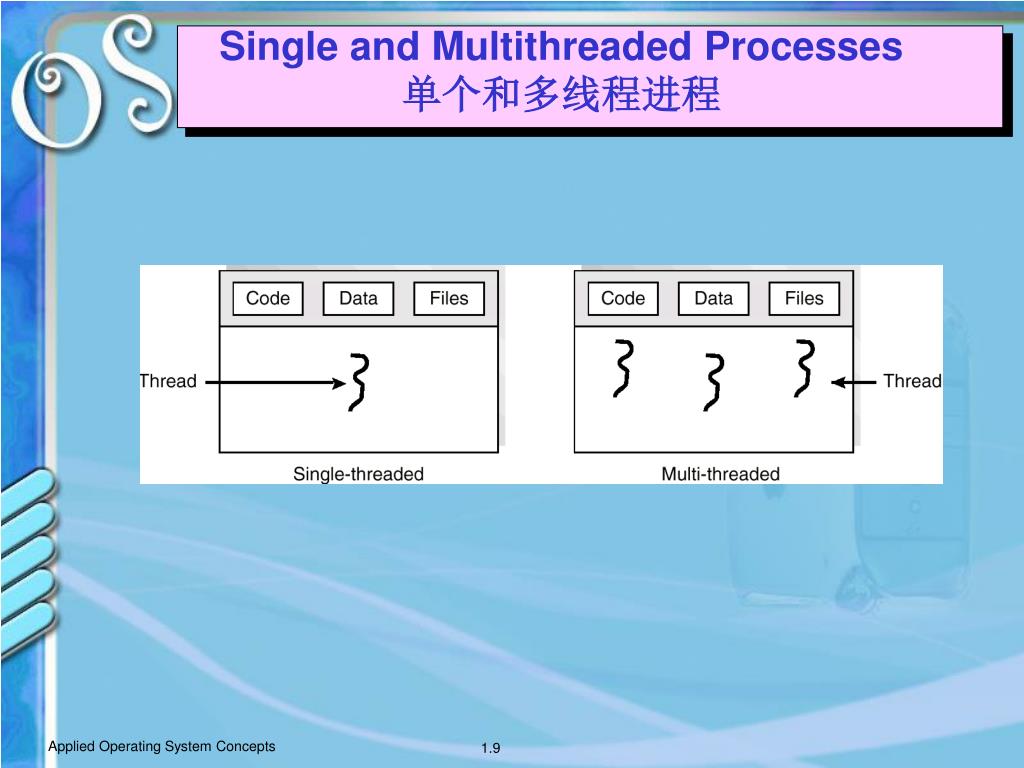 OS

Single and Multithreaded Processes
单个和多线程进程

Code
Data
Files
Thread
Single-threaded

Code
Data
Files
Thread
Multi-threaded

Applied Operating System Concepts
1.9